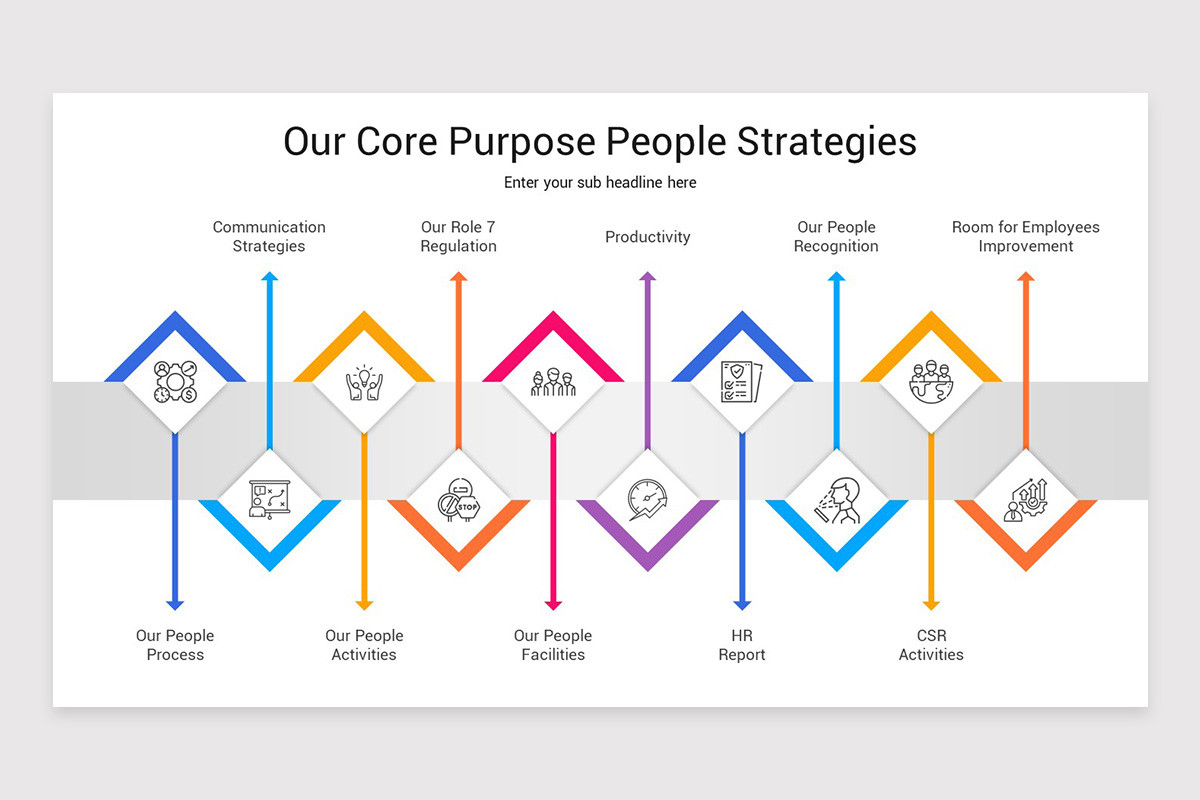 Our Core Purpose People Strategies

Enter your sub headline here

Communication Strategies

Our Role 7 Regulation

Productivity

Our People Recognition

Room for Employees Improvement

STOP

Our People Process

Our People Activities

Our People Facilities

HR Report

CSR Activities